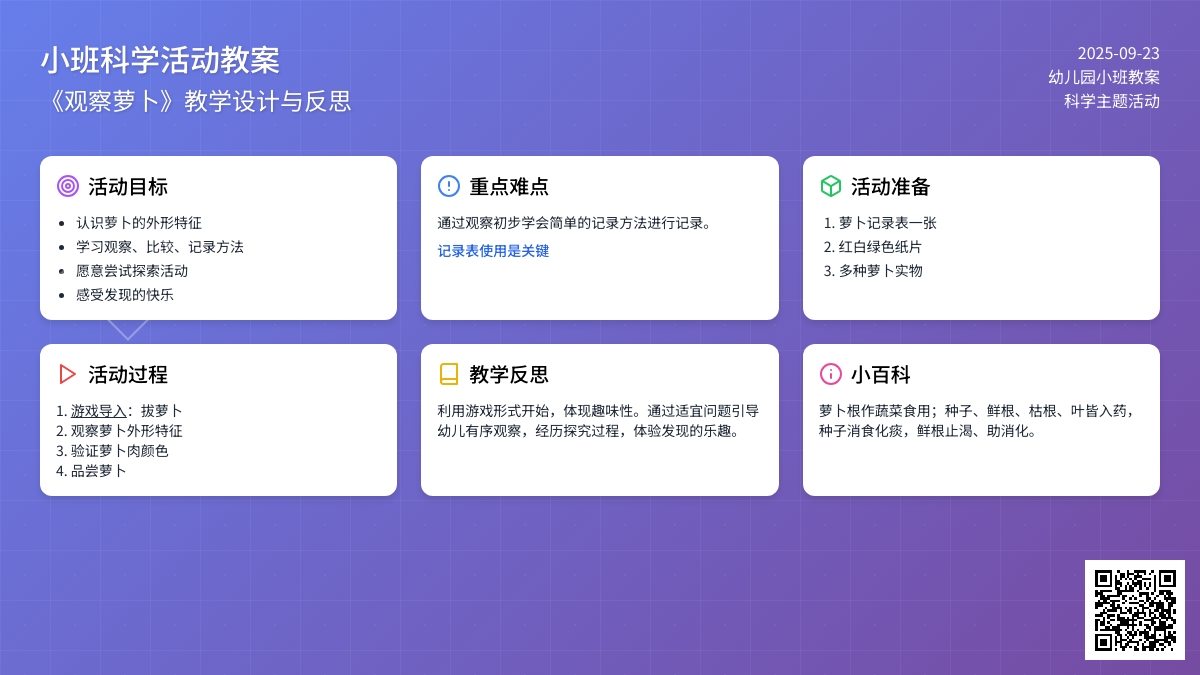 小班科学活动教案
《观察萝卜》教学设计与反思

2025-09-23
幼儿园小班教案
科学主题活动

活动目标
- 认识萝卜的外形特征
- 学习观察、比较、记录方法
- 愿意尝试探索活动
- 感受发现的快乐

重点难点
通过观察初步学会简单的记录方法进行记录。
记录表使用是关键

活动准备
1. 萝卜记录表一张
2. 红白绿色纸片
3. 多种萝卜实物

活动过程
1. 游戏导入：拔萝卜
2. 观察萝卜外形特征
3. 验证萝卜肉颜色
4. 品尝萝卜

教学反思
利用游戏形式开始，体现趣味性。通过适宜问题引导幼儿有序观察，经历探究过程，体验发现的乐趣。

小百科
萝卜根作蔬菜食用；种子、鲜根、枯根、叶皆入药，种子消食化痰，鲜根止渴、助消化。